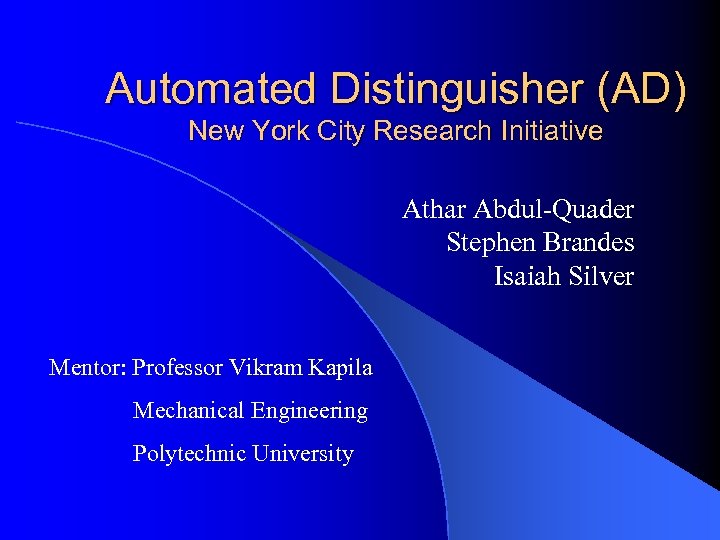 Automated Distinguisher (AD)
New York City Research Initiative

Athar Abdul-Quader
Stephen Brandes
Isaiah Silver

Mentor: Professor Vikram Kapila
Mechanical Engineering
Polytechnic University